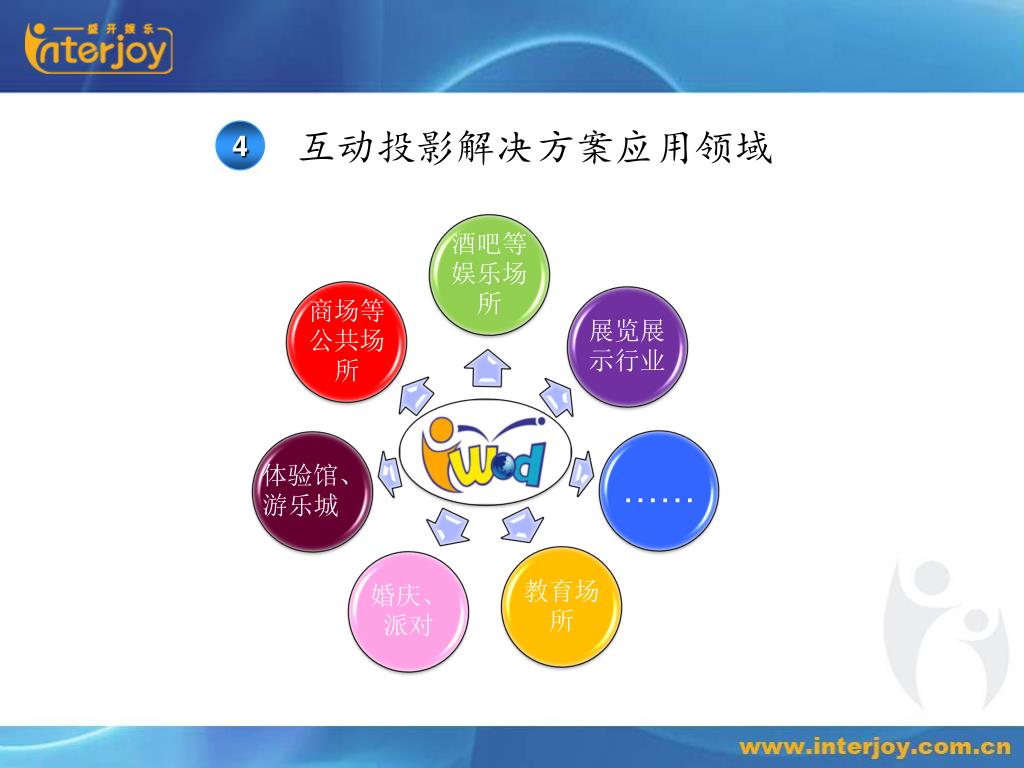 盛开娱乐
interjoy

4 互动投影解决方案应用领域

酒吧等娱乐场所

展览展示行业

……

教育场所

婚庆、派对

体验馆、游乐城

商场等公共场所

iWod

www.interjoy.com.cn